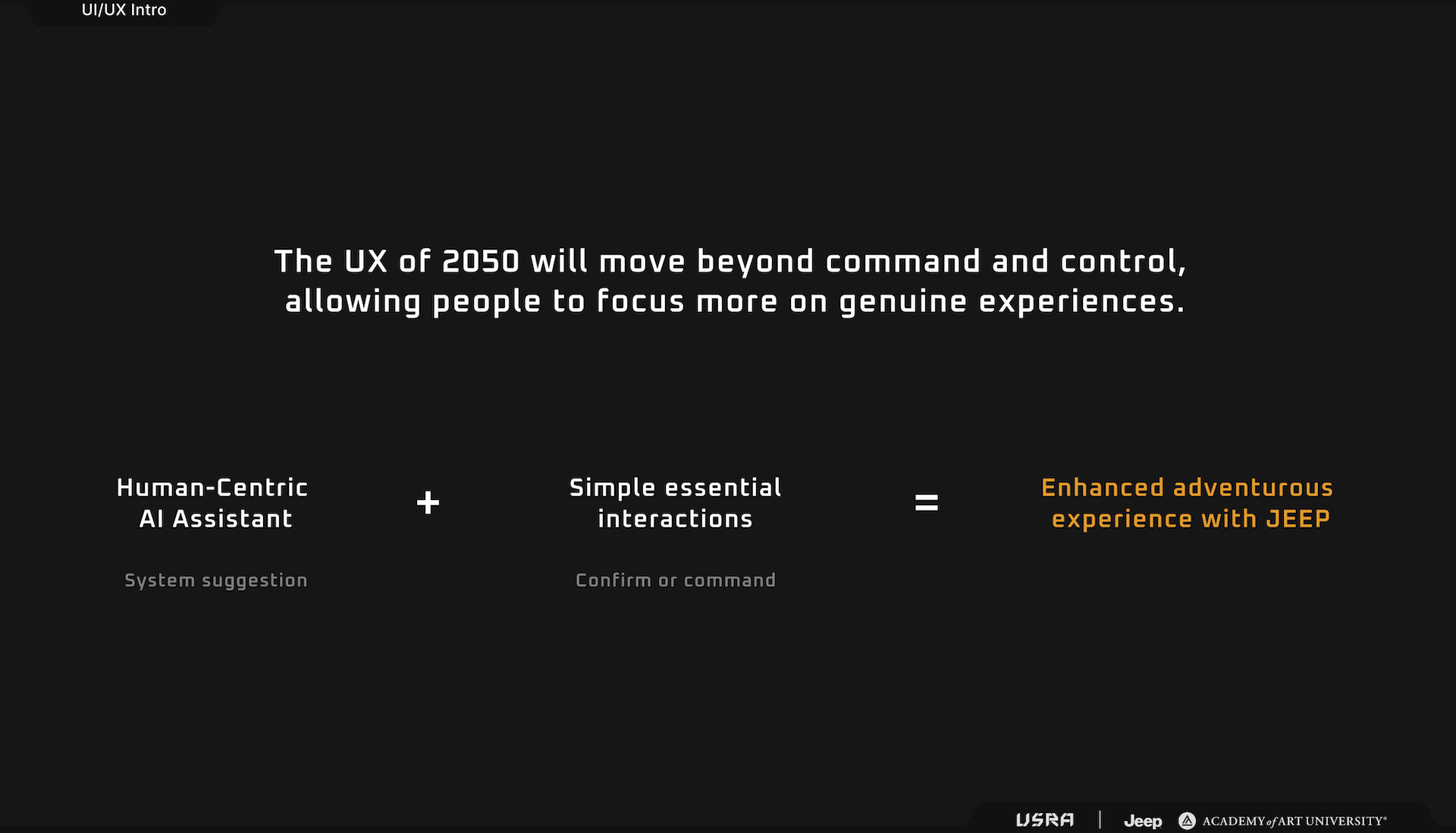 UI/UX Intro

The UX of 2050 will move beyond command and control, allowing people to focus more on genuine experiences.

Human-Centric AI Assistant

System suggestion

+

Simple essential interactions

Confirm or command

=

Enhanced adventurous experience with JEEP

USRA | Jeep ACADEMY of ART UNIVERSITY®